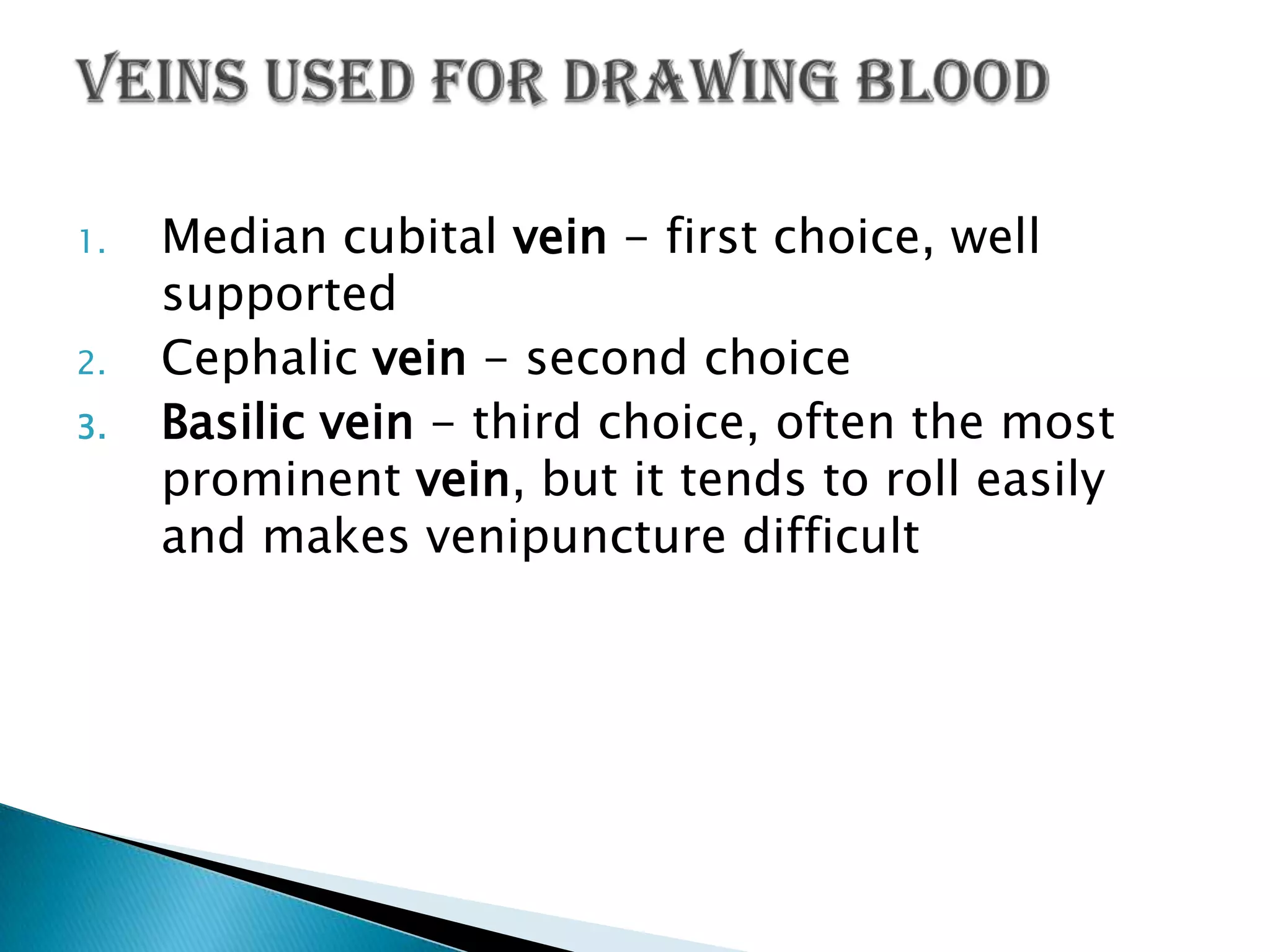 VEINS USED FOR DRAWING BLOOD

1. Median cubital vein – first choice, well supported
2. Cephalic vein – second choice
3. Basilic vein – third choice, often the most prominent vein, but it tends to roll easily and makes venipuncture difficult